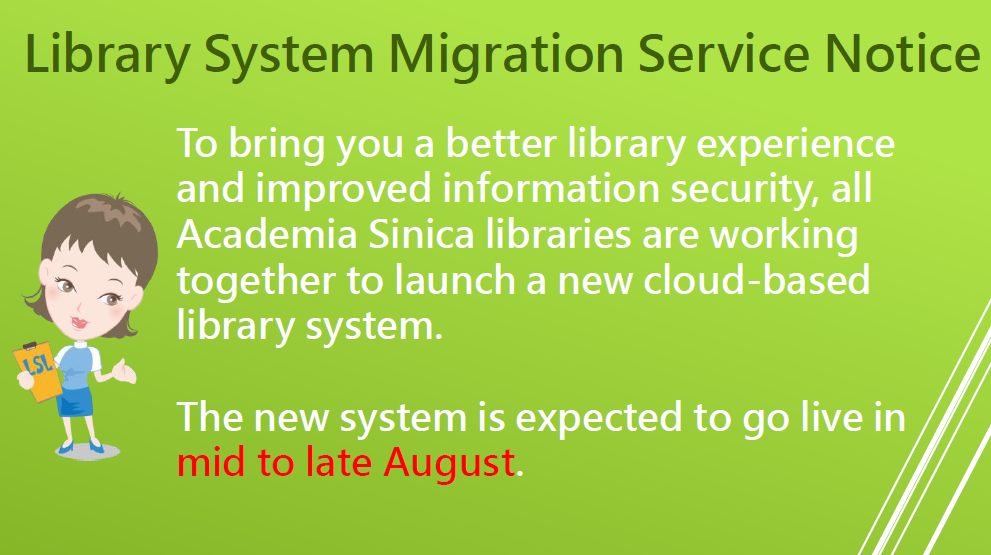 Library System Migration Service Notice

To bring you a better library experience and improved information security, all Academia Sinica libraries are working together to launch a new cloud-based library system.

The new system is expected to go live in mid to late August.

LSL